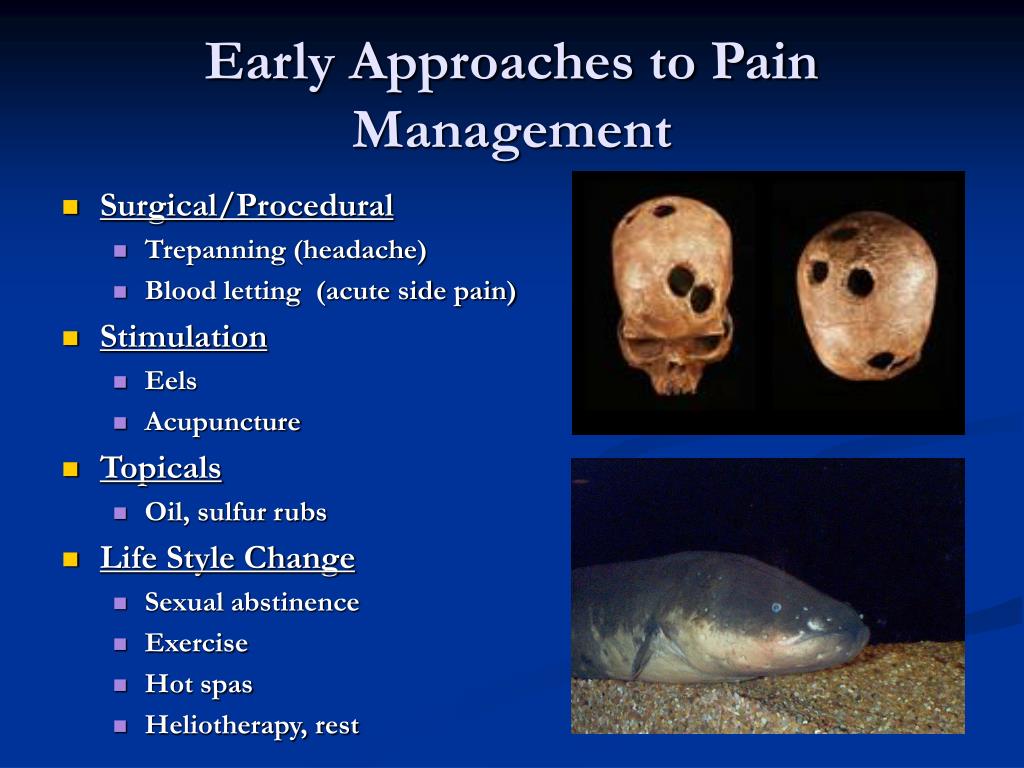 Early Approaches to Pain Management

- Surgical/Procedural
  - Trepanning (headache)
  - Blood letting (acute side pain)
- Stimulation
  - Eels
  - Acupuncture
- Topicals
  - Oil, sulfur rubs
- Life Style Change
  - Sexual abstinence
  - Exercise
  - Hot spas
  - Heliotherapy, rest